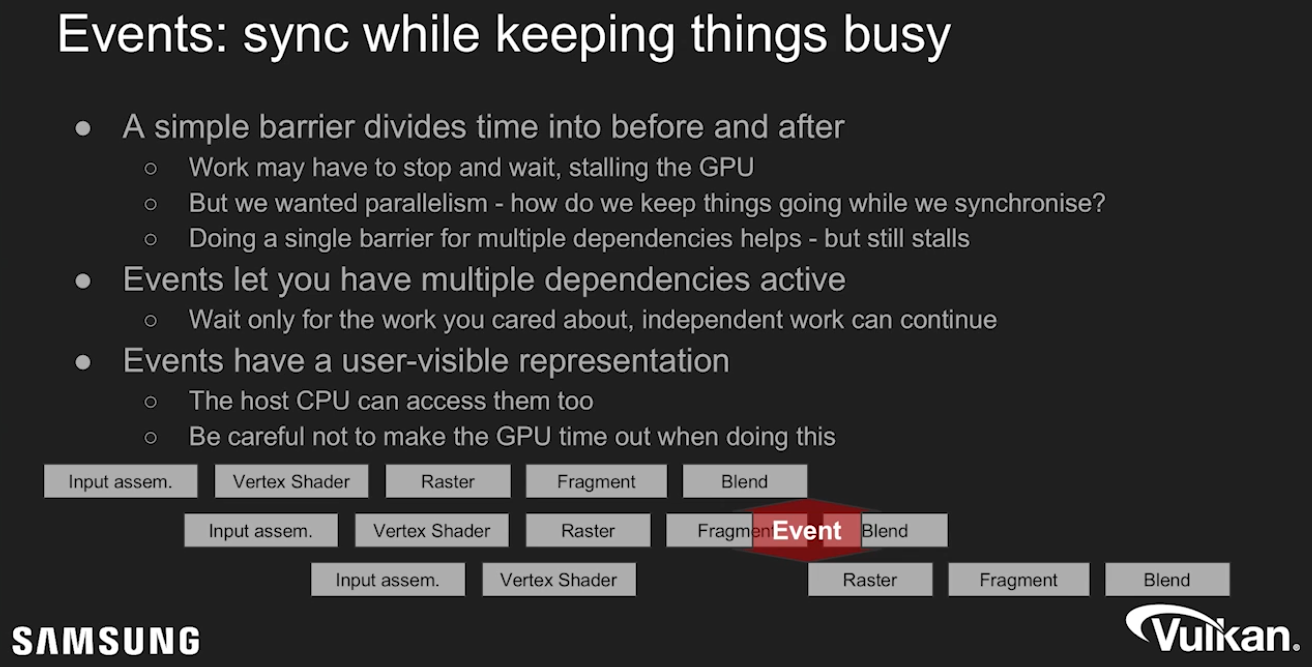 Events: sync while keeping things busy

● A simple barrier divides time into before and after
  ○ Work may have to stop and wait, stalling the GPU
  ○ But we wanted parallelism - how do we keep things going while we synchronise?
  ○ Doing a single barrier for multiple dependencies helps - but still stalls
● Events let you have multiple dependencies active
  ○ Wait only for the work you cared about, independent work can continue
● Events have a user-visible representation
  ○ The host CPU can access them too
  ○ Be careful not to make the GPU time out when doing this

Input assem. Vertex Shader Raster Fragment Blend

Input assem. Vertex Shader Raster Fragmen Event Blend

Input assem. Vertex Shader Raster Fragment Blend

SAMSUNG

Vulkan.